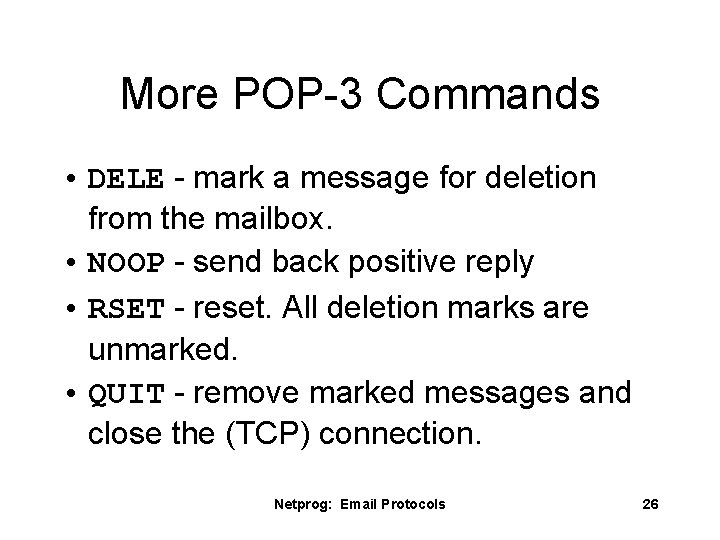 More POP-3 Commands

• DELE - mark a message for deletion from the mailbox.

• NOOP - send back positive reply

• RSET - reset. All deletion marks are unmarked.

• QUIT - remove marked messages and close the (TCP) connection.

Netprog: Email Protocols

26